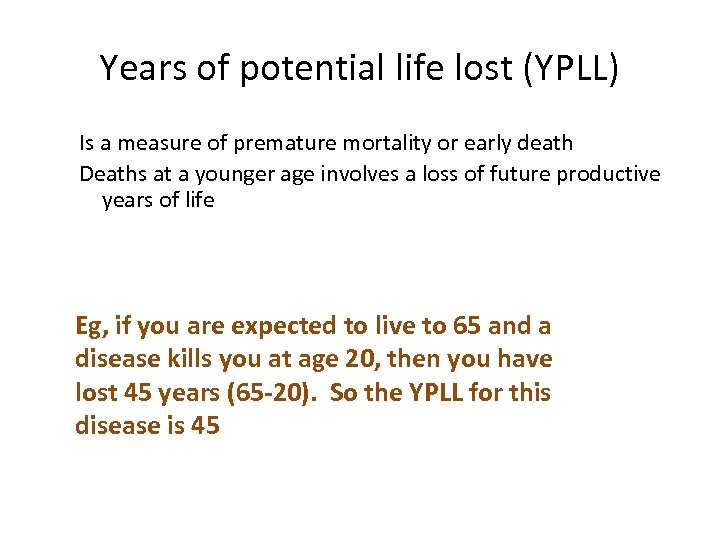 Years of potential life lost (YPLL)

Is a measure of premature mortality or early death

Deaths at a younger age involves a loss of future productive years of life

Eg, if you are expected to live to 65 and a disease kills you at age 20, then you have lost 45 years (65-20). So the YPLL for this disease is 45